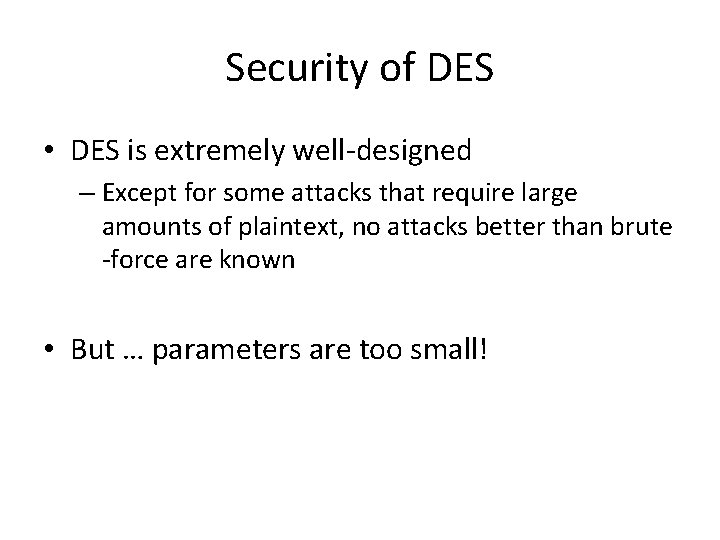 Security of DES

• DES is extremely well-designed

– Except for some attacks that require large amounts of plaintext, no attacks better than brute -force are known

• But … parameters are too small!